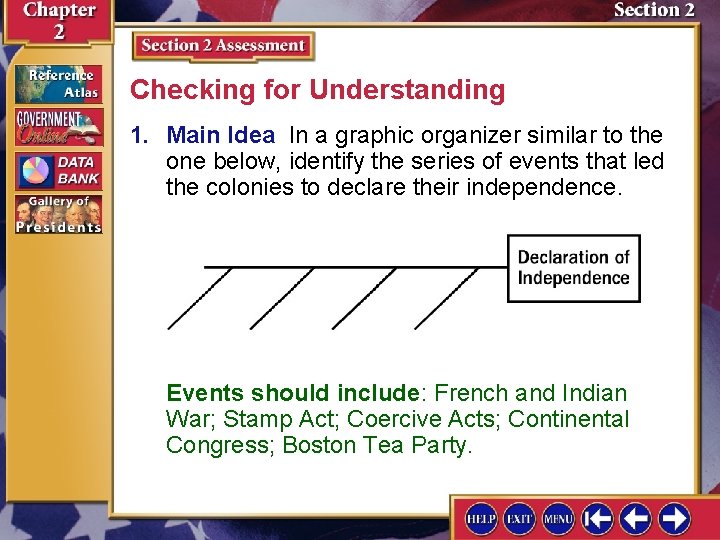 Chapter 2

Section 2

Reference Atlas

GOVERNMENT Online

DATA BANK

Gallery of Presidents

Section 2 Assessment

Checking for Understanding

1. Main Idea In a graphic organizer similar to the one below, identify the series of events that led the colonies to declare their independence.

Declaration of Independence

Events should include: French and Indian War; Stamp Act; Coercive Acts; Continental Congress; Boston Tea Party.

HELP EXIT MENU